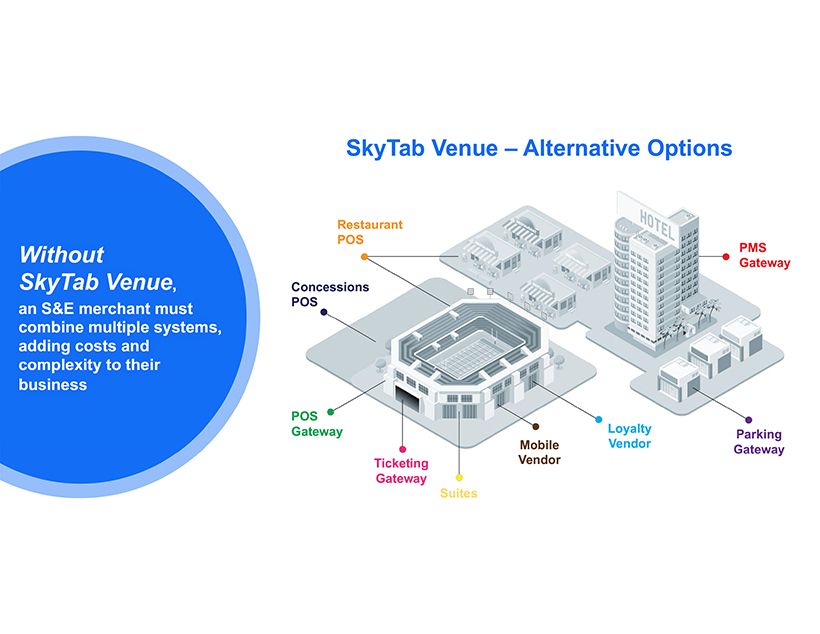 Without SkyTab Venue, an S&E merchant must combine multiple systems, adding costs and complexity to their business

SkyTab Venue – Alternative Options

Restaurant POS

Concessions POS

HOTEL

PMS Gateway

POS Gateway

Ticketing Gateway

Suites

Mobile Vendor

Loyalty Vendor

Parking Gateway